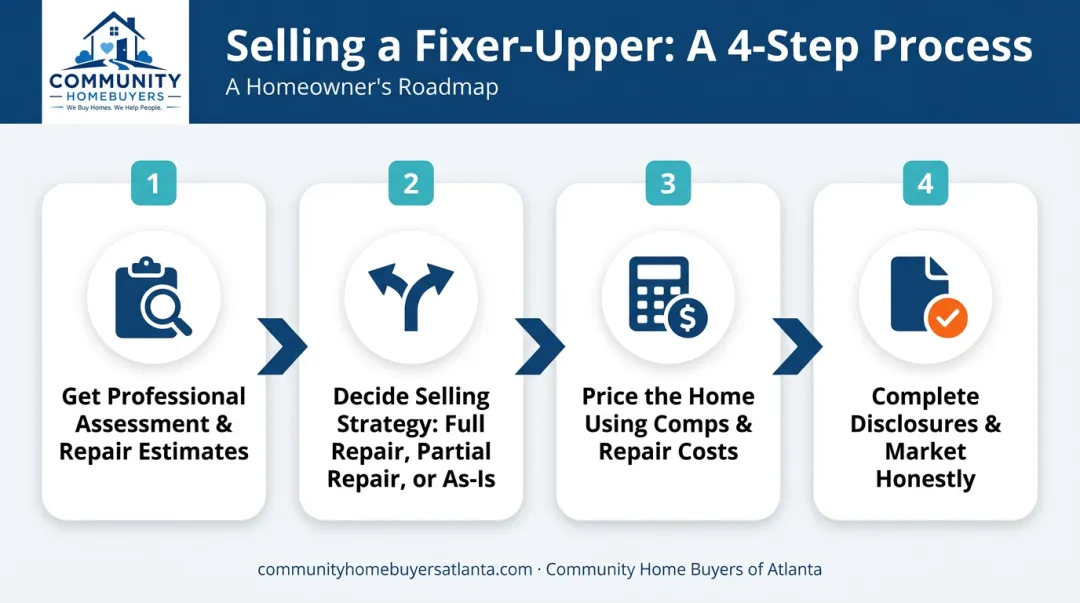 COMMUNITY
HOMEBUYERS
We Buy Homes. We Help People.

Selling a Fixer-Upper: A 4-Step Process
A Homeowner's Roadmap

1
Get Professional Assessment & Repair Estimates

2
Decide Selling Strategy: Full Repair, Partial Repair, or As-Is

3
Price the Home Using Comps & Repair Costs

4
Complete Disclosures & Market Honestly

communityhomebuyersatlanta.com · Community Home Buyers of Atlanta